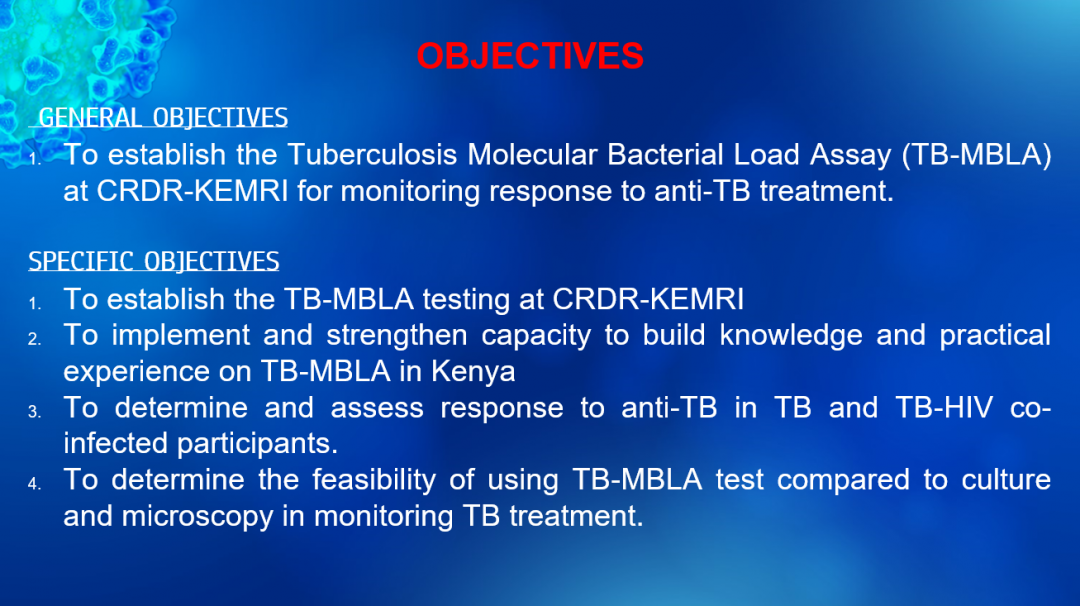 OBJECTIVES

GENERAL OBJECTIVES

1. To establish the Tuberculosis Molecular Bacterial Load Assay (TB-MBLA) at CRDR-KEMRI for monitoring response to anti-TB treatment.

SPECIFIC OBJECTIVES

1. To establish the TB-MBLA testing at CRDR-KEMRI
2. To implement and strengthen capacity to build knowledge and practical experience on TB-MBLA in Kenya
3. To determine and assess response to anti-TB in TB and TB-HIV co-infected participants.
4. To determine the feasibility of using TB-MBLA test compared to culture and microscopy in monitoring TB treatment.